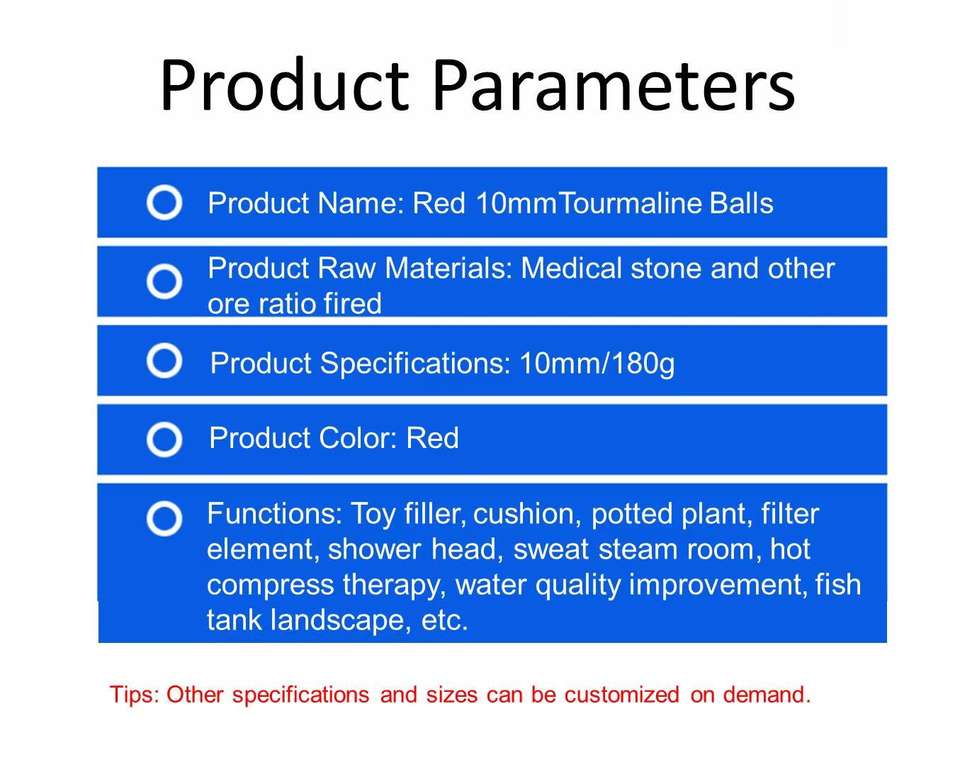 Product Parameters

Product Name: Red 10mmTourmaline Balls

Product Raw Materials: Medical stone and other ore ratio fired

Product Specifications: 10mm/180g

Product Color: Red

Functions: Toy filler, cushion, potted plant, filter element, shower head, sweat steam room, hot compress therapy, water quality improvement, fish tank landscape, etc.

Tips: Other specifications and sizes can be customized on demand.